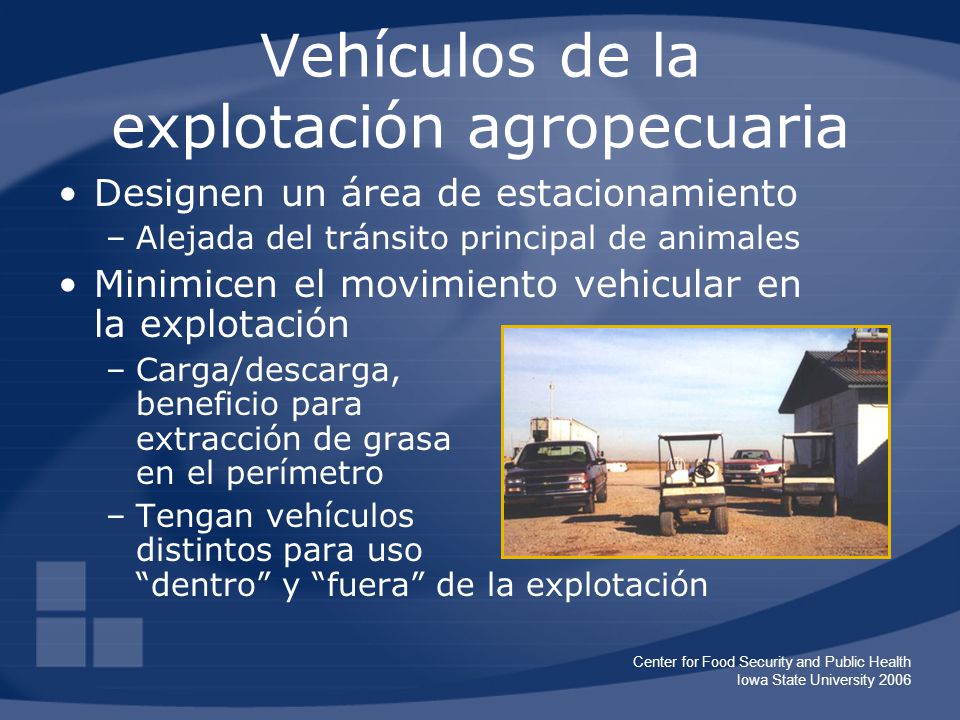 Vehículos de la explotación agropecuaria

• Designen un área de estacionamiento
– Alejada del tránsito principal de animales
• Minimicen el movimiento vehicular en la explotación
– Carga/descarga, beneficio para extracción de grasa en el perímetro
– Tengan vehículos distintos para uso “dentro” y “fuera” de la explotación

Center for Food Security and Public Health
Iowa State University 2006